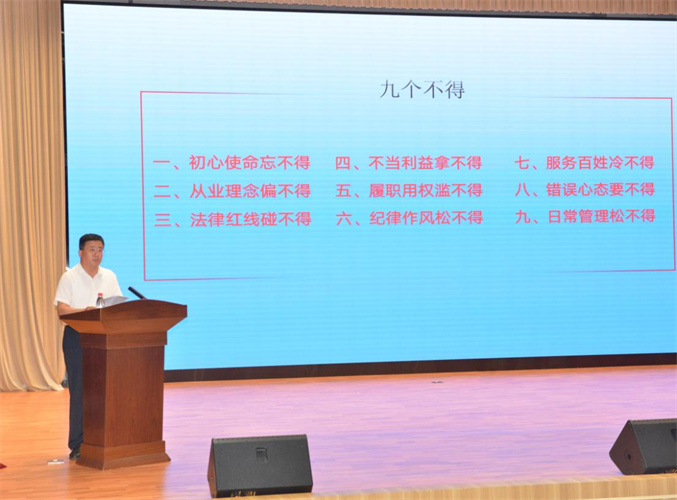 九个不得

一、初心使命忘不得
二、从业理念偏不得
三、法律红线碰不得

四、不当利益拿不得
五、履职用权滥不得
六、纪律作风松不得

七、服务百姓冷不得
八、错误心态要不得
九、日常管理松不得